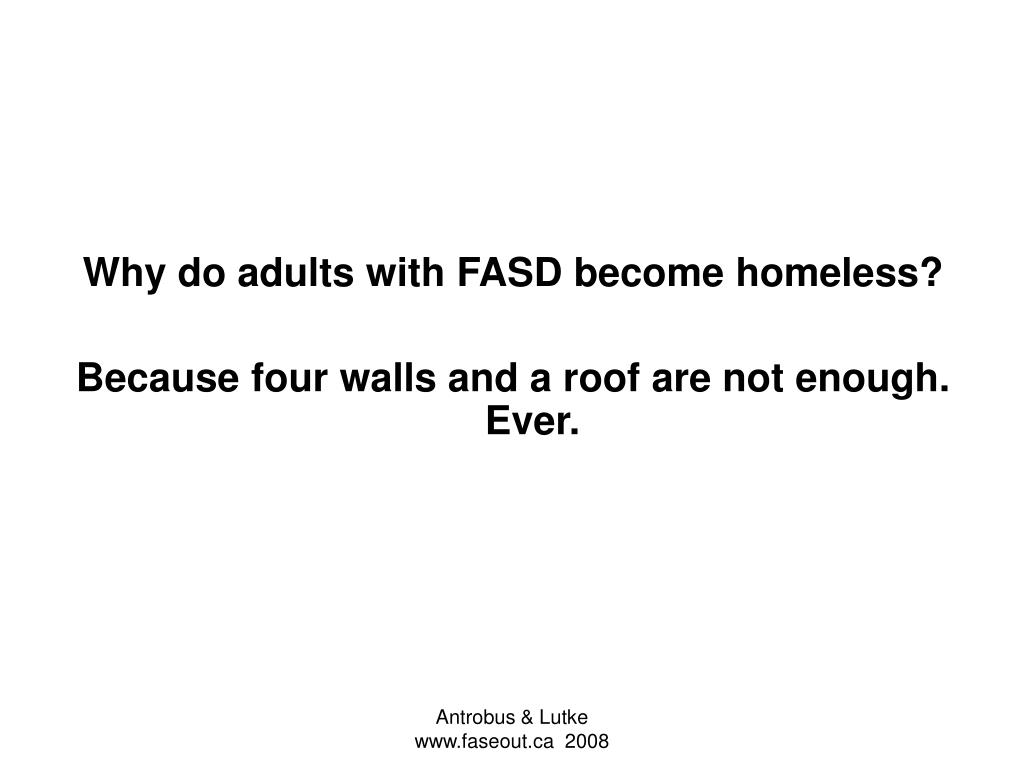 Why do adults with FASD become homeless?

Because four walls and a roof are not enough. Ever.

Antrobus & Lutke
www.faseout.ca 2008